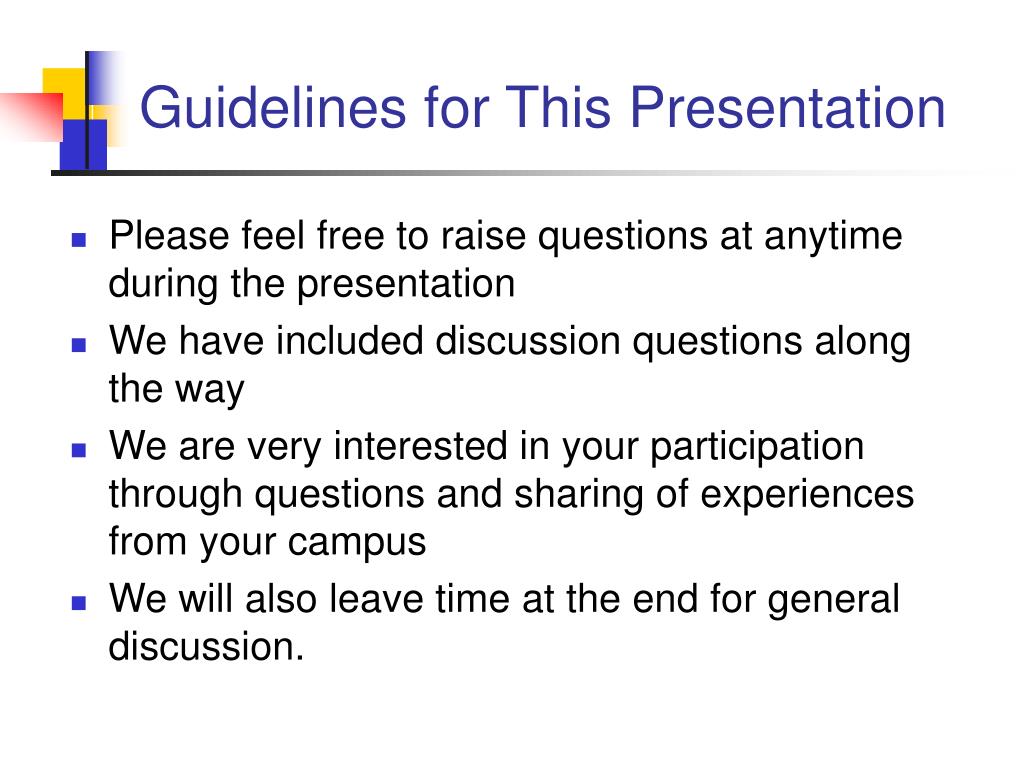 Guidelines for This Presentation

- Please feel free to raise questions at anytime during the presentation
- We have included discussion questions along the way
- We are very interested in your participation through questions and sharing of experiences from your campus
- We will also leave time at the end for general discussion.